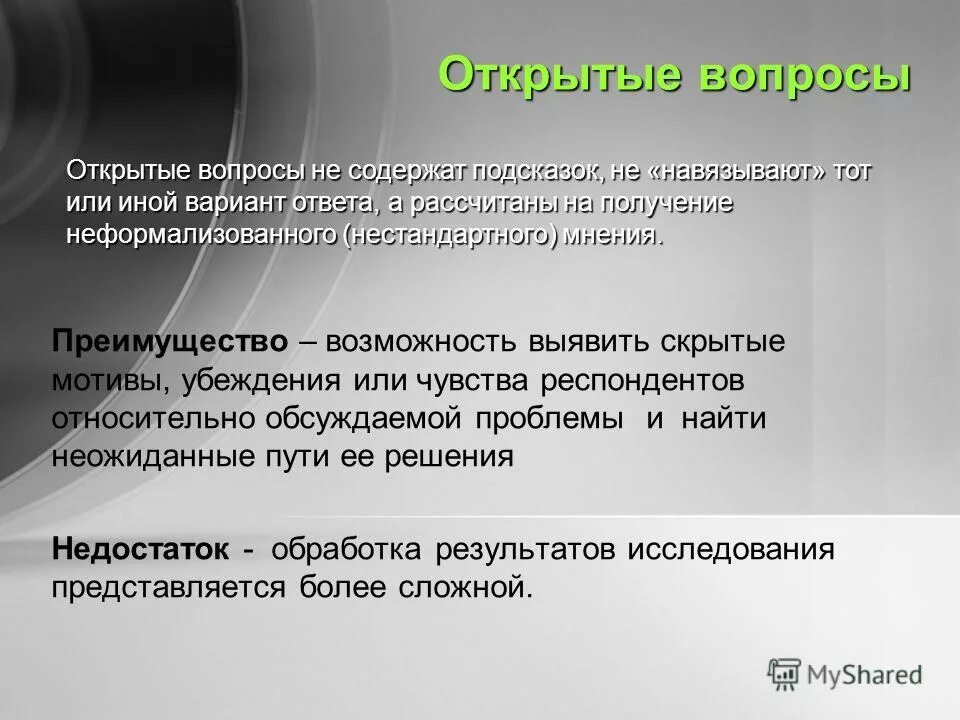 Открытые вопросы

Открытые вопросы не содержат подсказок, не «навязывают» тот или иной вариант ответа, а рассчитаны на получение неформализованного (нестандартного) мнения.

Преимущество – возможность выявить скрытые мотивы, убеждения или чувства респондентов относительно обсуждаемой проблемы и найти неожиданные пути ее решения

Недостаток - обработка результатов исследования представляется более сложной.

MyShared